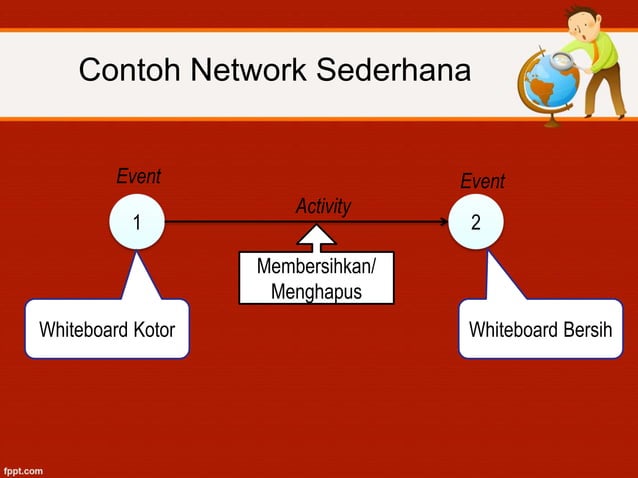 Contoh Network Sederhana

Event

1

Activity

Event

2

Membersihkan/ Menghapus

Whiteboard Kotor

Whiteboard Bersih

fppt.com